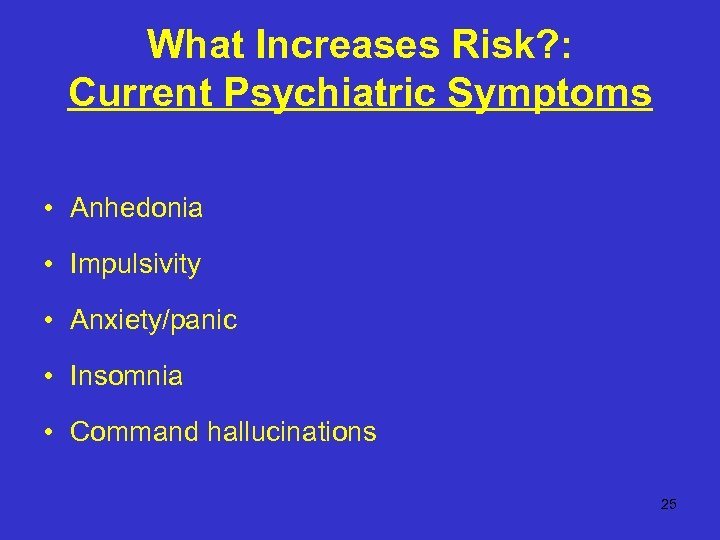 What Increases Risk?:
Current Psychiatric Symptoms

• Anhedonia
• Impulsivity
• Anxiety/panic
• Insomnia
• Command hallucinations

25